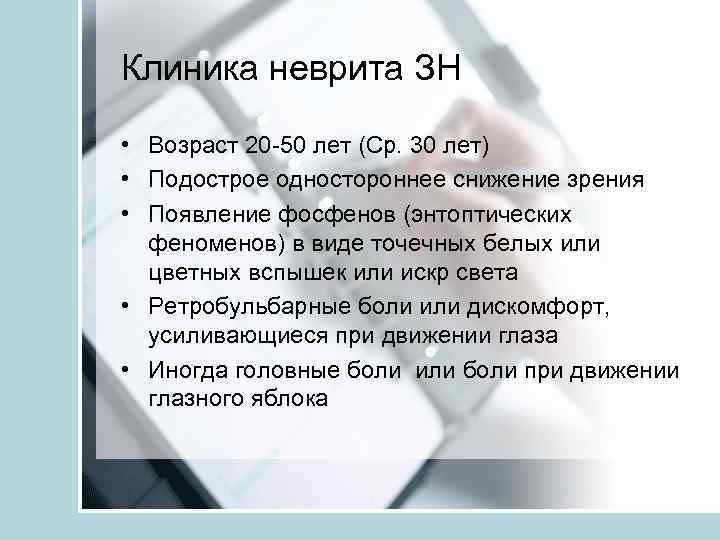 Клиника неврита ЗН

• Возраст 20-50 лет (Ср. 30 лет)
• Подострое одностороннее снижение зрения
• Появление фосфенов (энтоптических феноменов) в виде точечных белых или цветных вспышек или искр света
• Ретробульбарные боли или дискомфорт, усиливающиеся при движении глаза
• Иногда головные боли  или боли при движении глазного яблока